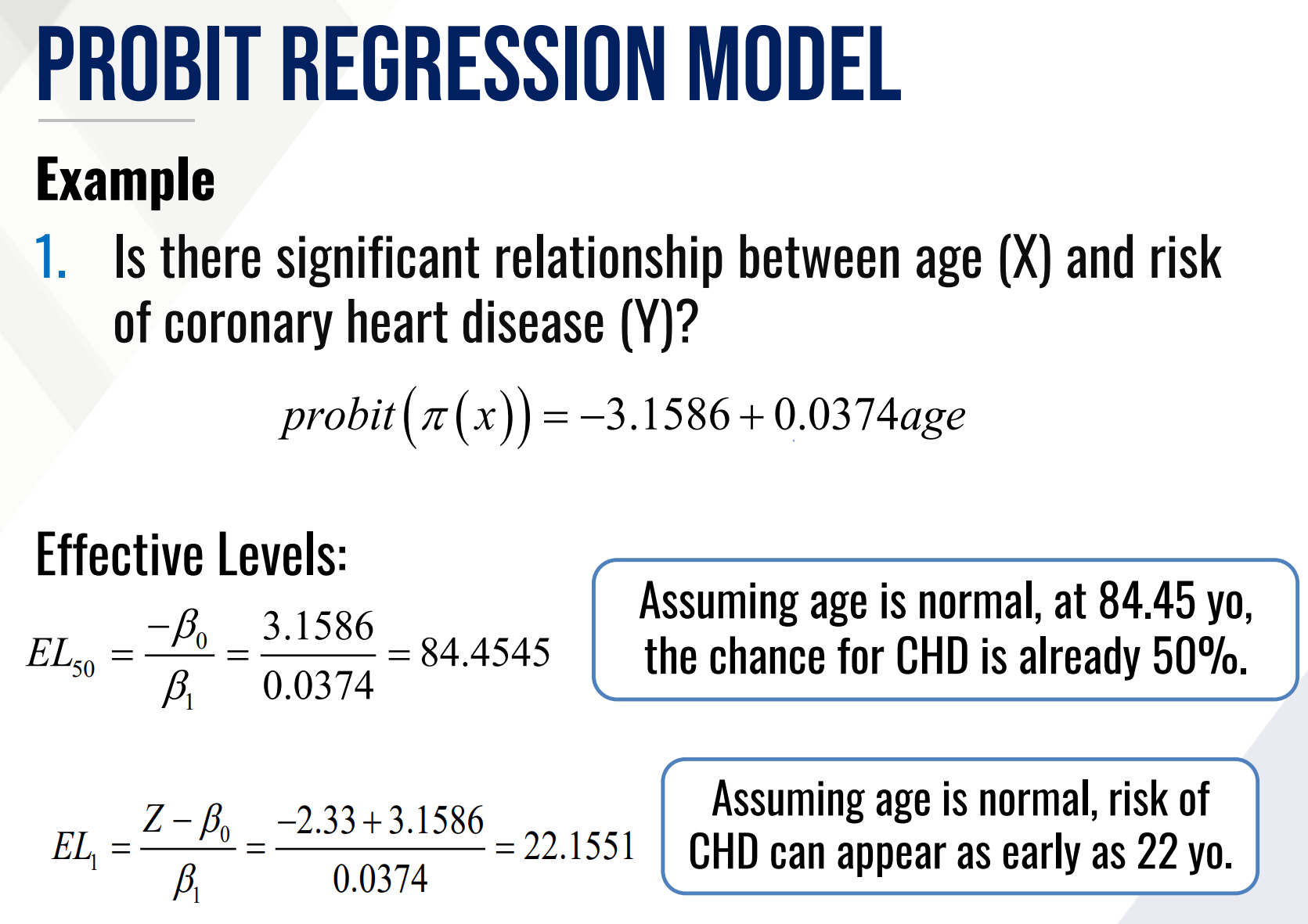 PROBIT REGRESSION MODEL

Example

1. Is there significant relationship between age (X) and risk of coronary heart disease (Y)?

$probit(\pi(x)) = -3.1586 + 0.0374age$

Effective Levels:

$EL_{50} = \frac{-\beta_0}{\beta_1} = \frac{3.1586}{0.0374} = 84.4545$

Assuming age is normal, at 84.45 yo, the chance for CHD is already 50%.

$EL_1 = \frac{Z - \beta_0}{\beta_1} = \frac{-2.33 + 3.1586}{0.0374} = 22.1551$

Assuming age is normal, risk of CHD can appear as early as 22 yo.